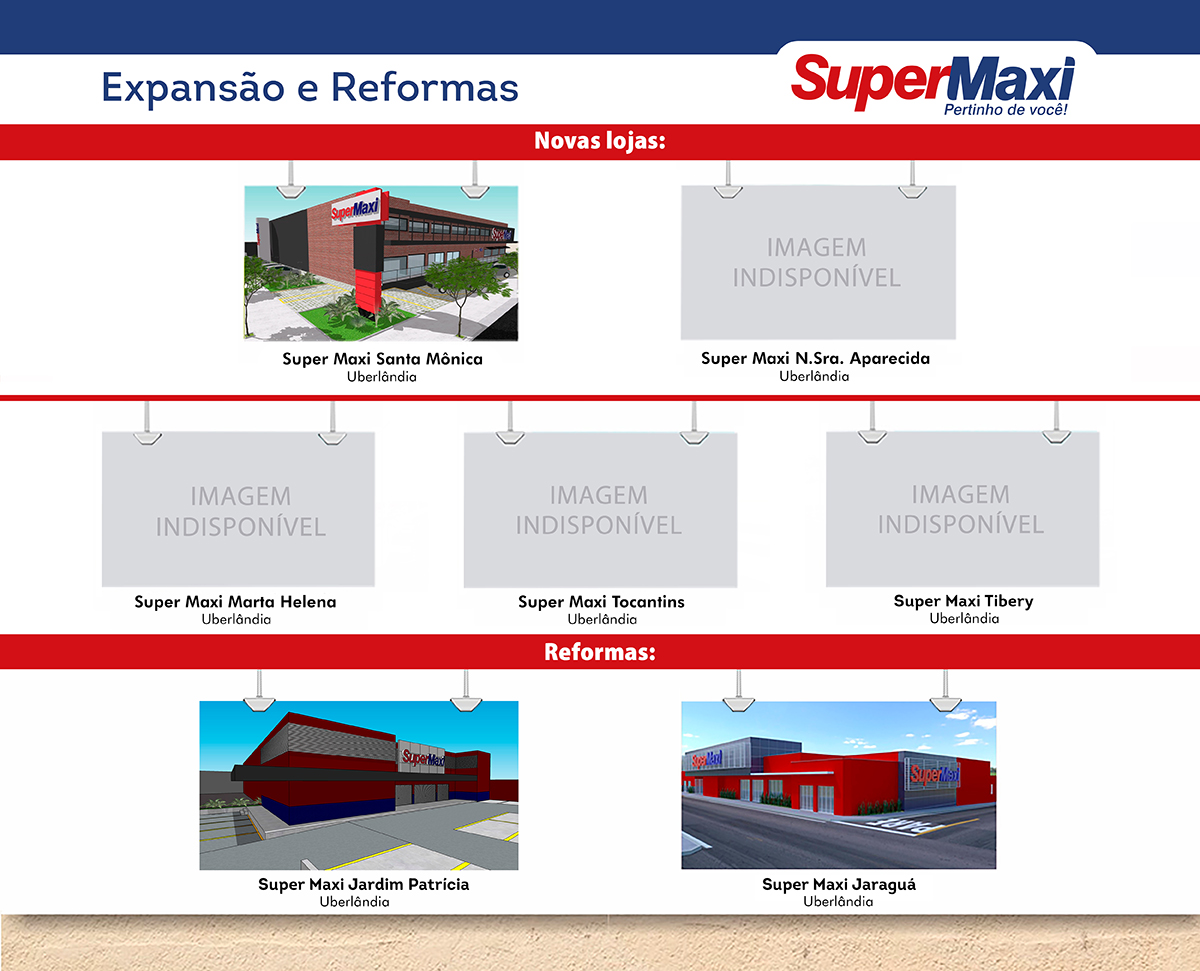 Expansão e Reformas

SuperMaxi
Pertinho de você!

Novas lojas:

SuperMaxi

Super Maxi Santa Mônica
Uberlândia

IMAGEM INDISPONÍVEL

Super Maxi N.Sra. Aparecida
Uberlândia

IMAGEM INDISPONÍVEL

Super Maxi Marta Helena
Uberlândia

IMAGEM INDISPONÍVEL

Super Maxi Tocantins
Uberlândia

IMAGEM INDISPONÍVEL

Super Maxi Tibery
Uberlândia

Reformas:

SuperMaxi

Super Maxi Jardim Patrícia
Uberlândia

SuperMaxi SuperMaxi

Super Maxi Jaraguá
Uberlândia